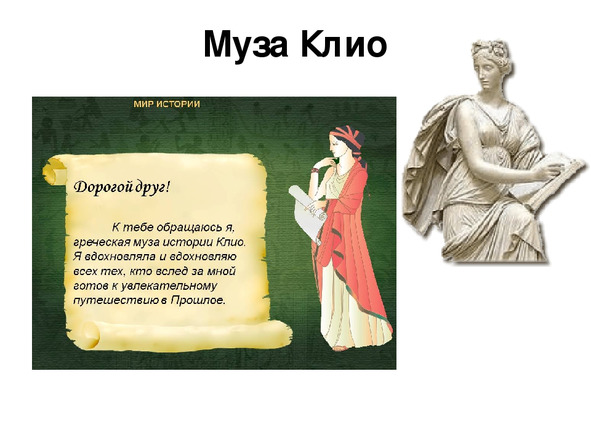 Муза Клио

МИР ИСТОРИИ

Дорогой друг!

К тебе обращаюсь я, греческая муза истории Клио. Я вдохновляла и вдохновляю всех тех, кто вслед за мной готов к увлекательному путешествию в Прошлое.